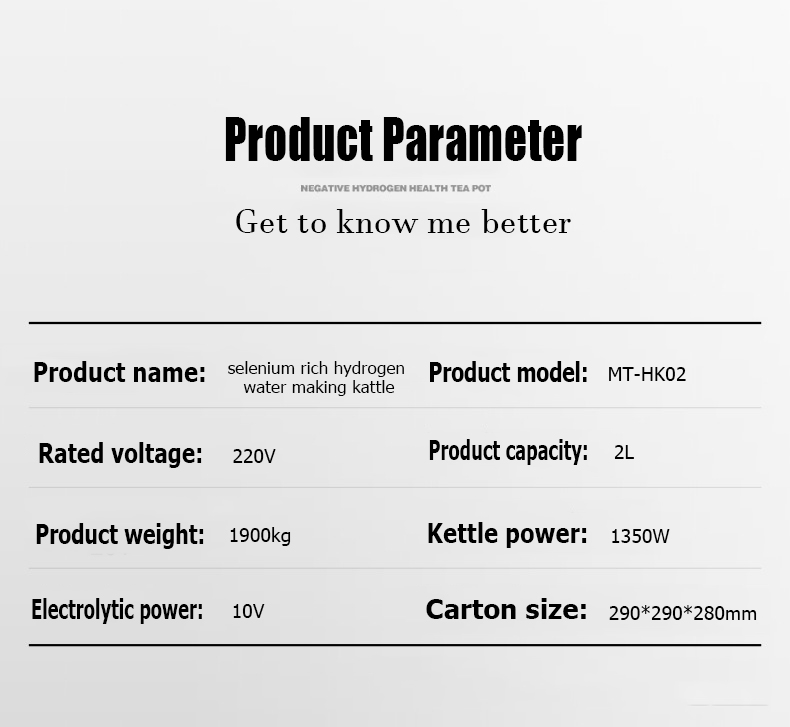 Product Parameter

NEGATIVE HYDROGEN HEALTH TEA POT

Get to know me better

| Product name: | selenium rich hydrogen water making kattle | Product model: | MT-HK02 |
|---|---|---|---|
| Rated voltage: | 220V | Product capacity: | 2L |
| Product weight: | 1900kg | Kettle power: | 1350W |
| Electrolytic power: | 10V | Carton size: | 290*290*280mm |